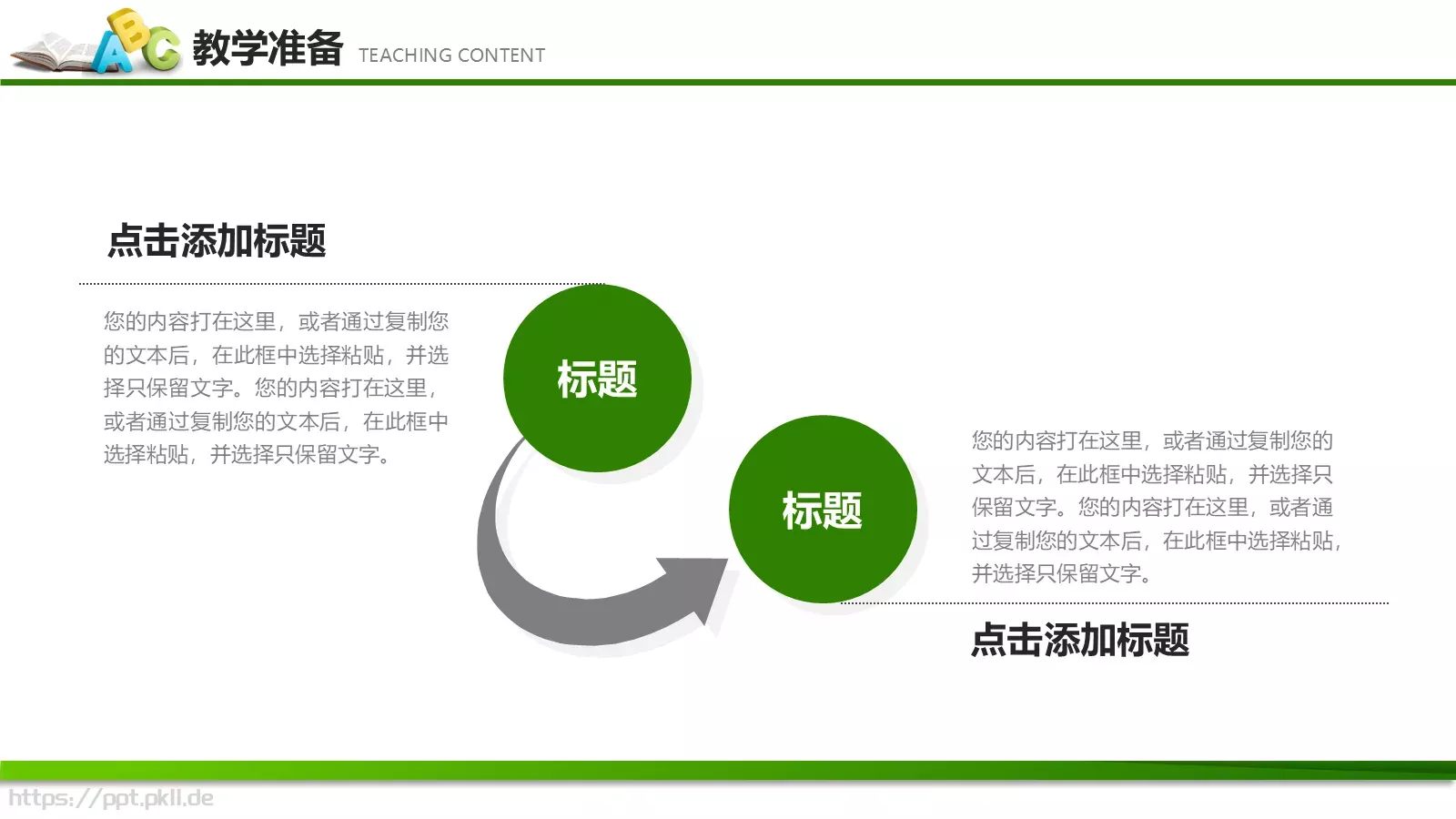 ABC 教学准备 TEACHING CONTENT

点击添加标题

您的内容打在这里，或者通过复制您的文本后，在此框中选择粘贴，并选择只保留文字。您的内容打在这里，或者通过复制您的文本后，在此框中选择粘贴，并选择只保留文字。

标题

标题

您的内容打在这里，或者通过复制您的文本后，在此框中选择粘贴，并选择只保留文字。您的内容打在这里，或者通过复制您的文本后，在此框中选择粘贴，并选择只保留文字。

点击添加标题

https://ppt.pkll.de